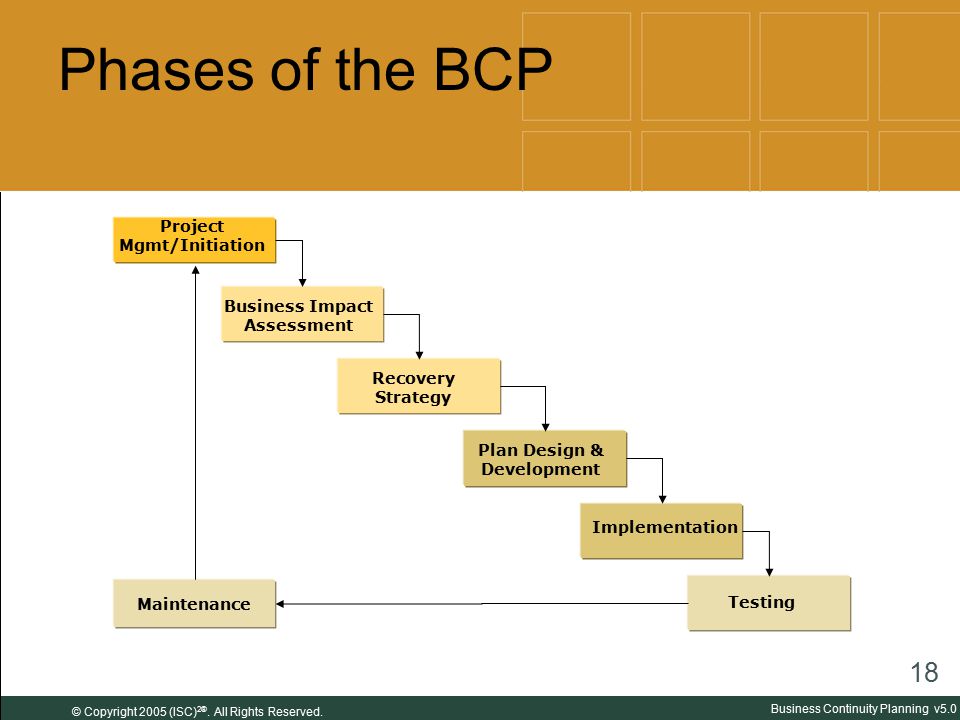 Phases of the BCP

Project Mgmt/Initiation

Business Impact Assessment

Recovery Strategy

Plan Design & Development

Implementation

Testing

Maintenance

18

© Copyright 2005 (ISC)$^{2®}$. All Rights Reserved.

Business Continuity Planning v5.0